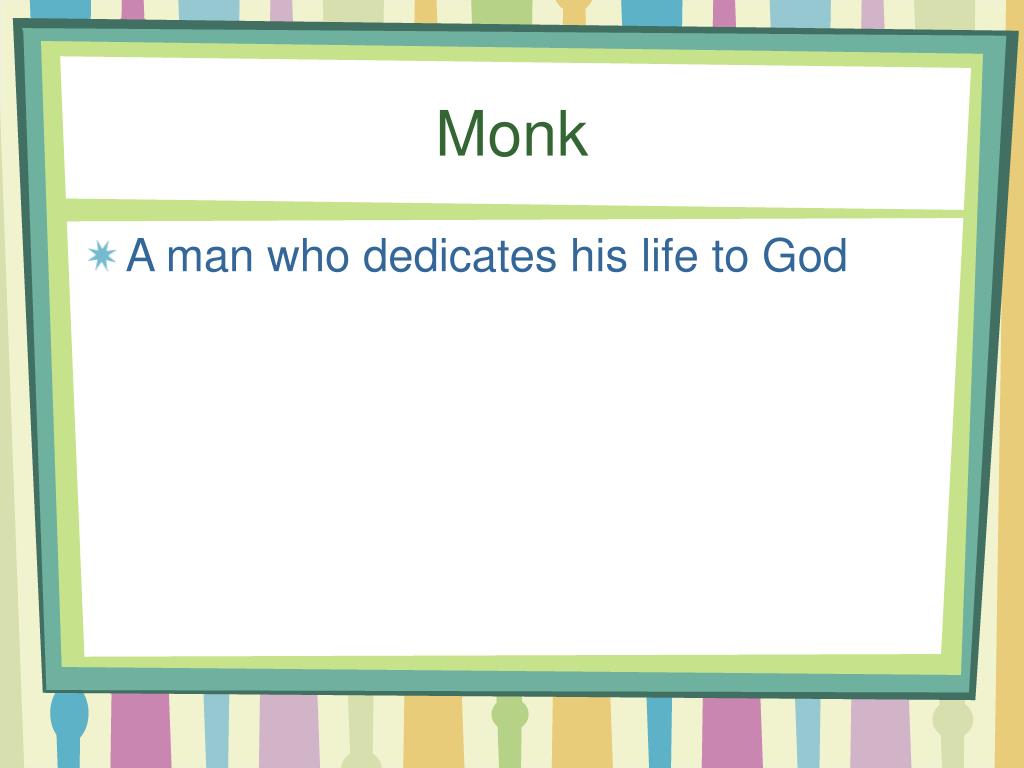 Monk

A man who dedicates his life to God